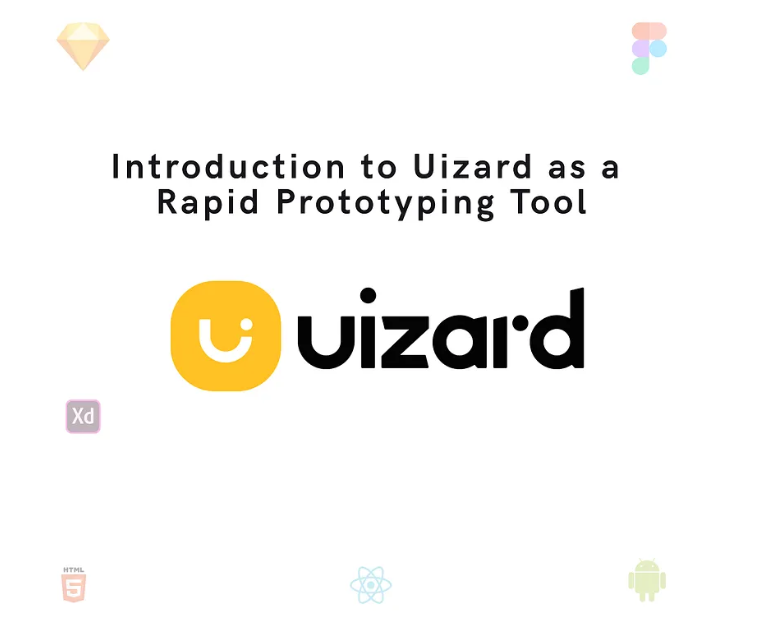 Introduction to Uizard as a Rapid Prototyping Tool

uizard

Xd

HTML
5